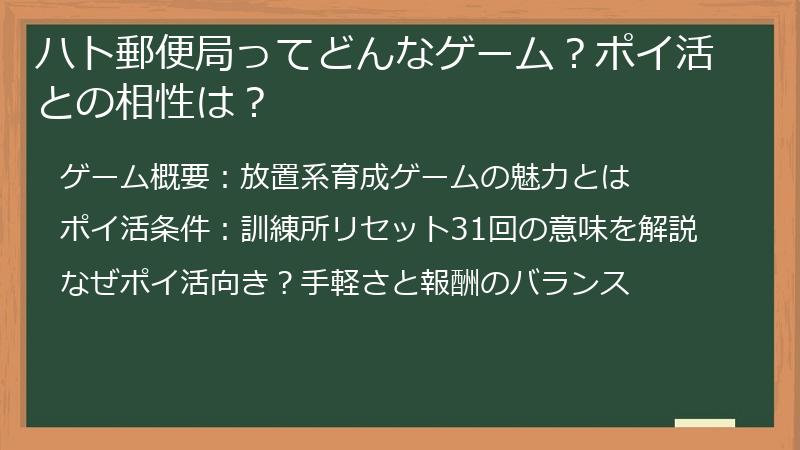 ハト郵便局ってどんなゲーム？ポイ活との相性は？

ゲーム概要：放置系育成ゲームの魅力とは

ポイ活条件：訓練所リセット31回の意味を解説

なぜポイ活向き？手軽さと報酬のバランス